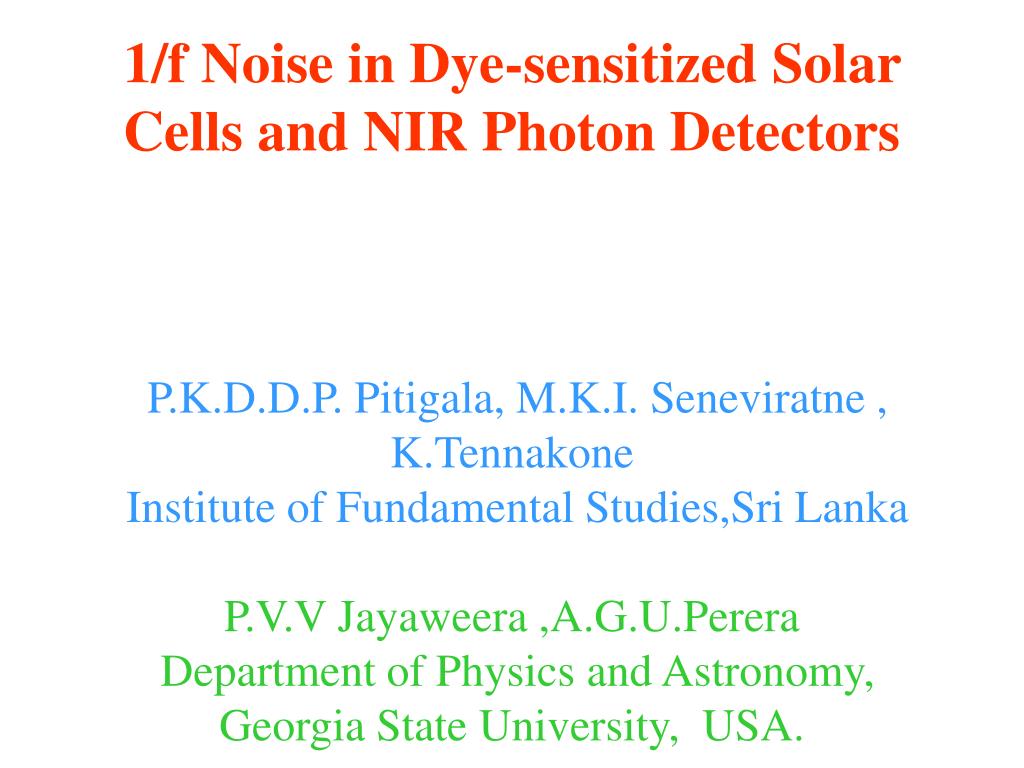 1/f Noise in Dye-sensitized Solar Cells and NIR Photon Detectors

P.K.D.D.P. Pitigala, M.K.I. Seneviratne , K.Tennakone
Institute of Fundamental Studies,Sri Lanka

P.V.V Jayaweera ,A.G.U.Perera
Department of Physics and Astronomy, Georgia State University, USA.